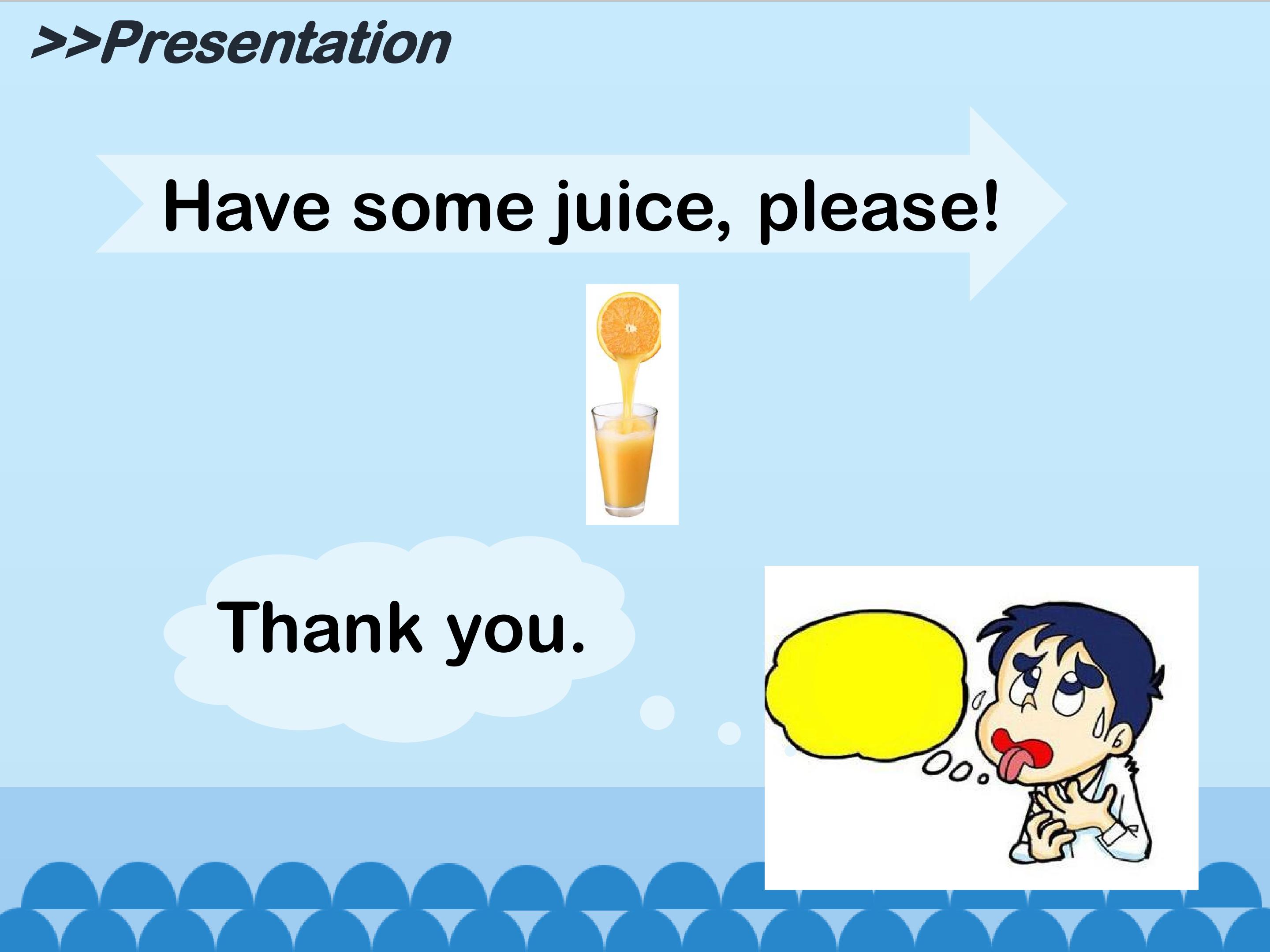 >>Presentation

Have some juice, please!

Thank you.